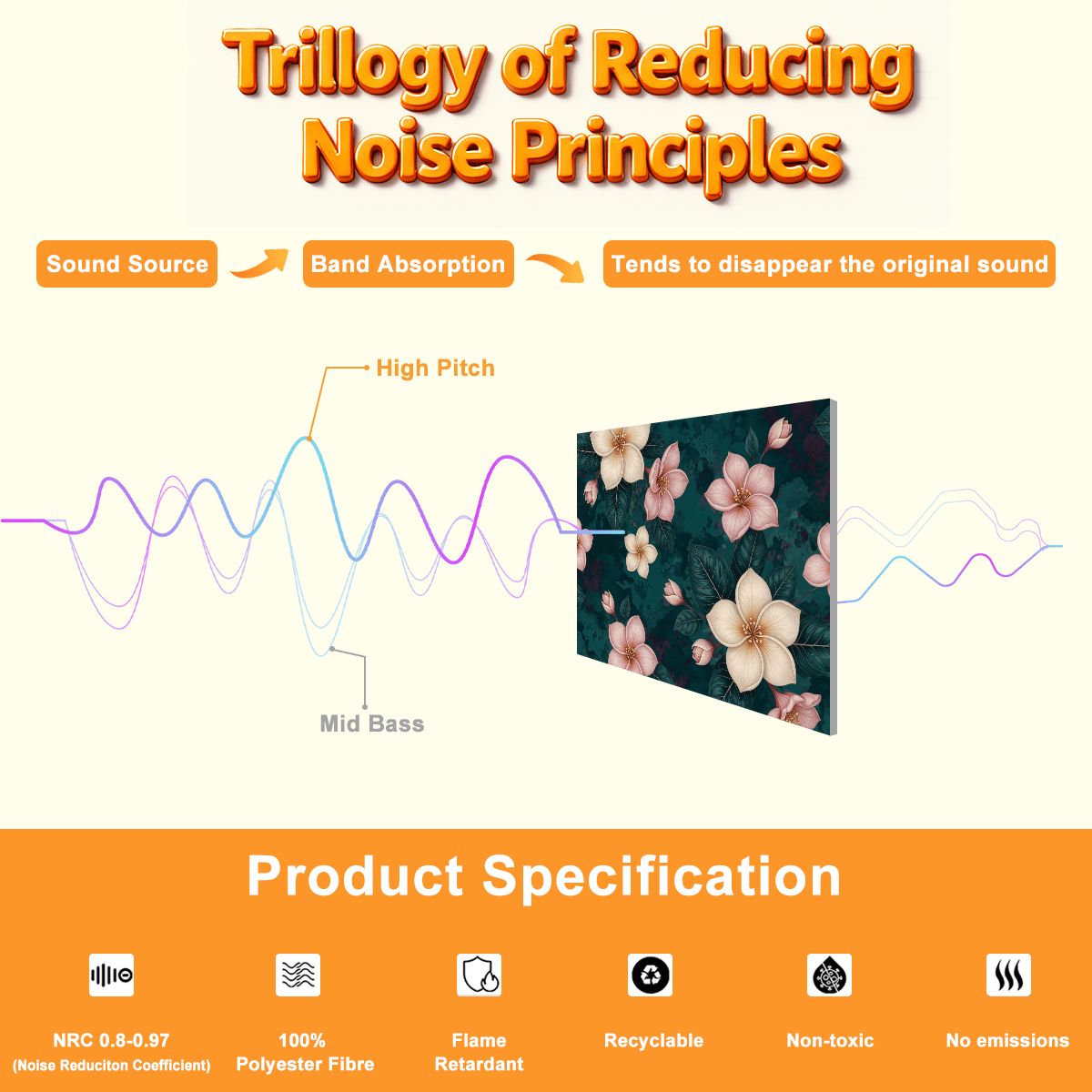 Trillogy of Reducing Noise Principles

Sound Source

Band Absorption

Tends to disappear the original sound

High Pitch

Mid Bass

Product Specification

NRC 0.8-0.97
(Noise Reduciton Coefficient)

100%
Polyester Fibre

Flame
Retardant

Recyclable

Non-toxic

No emissions